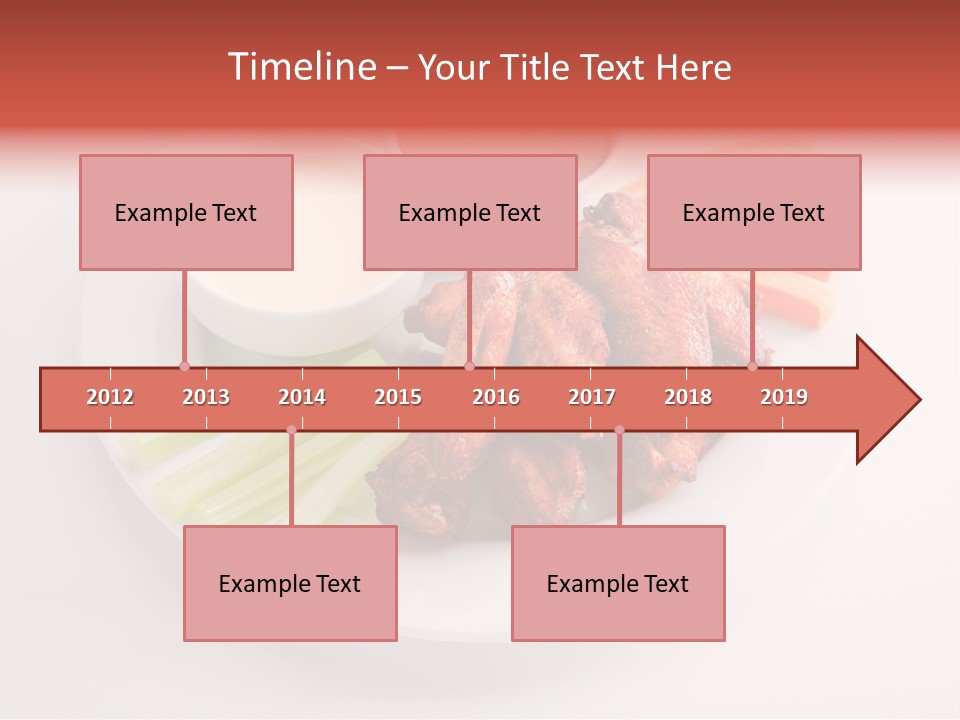 Timeline – Your Title Text Here

Example Text

Example Text

Example Text

2012
2013
2014
2015
2016
2017
2018
2019

Example Text

Example Text